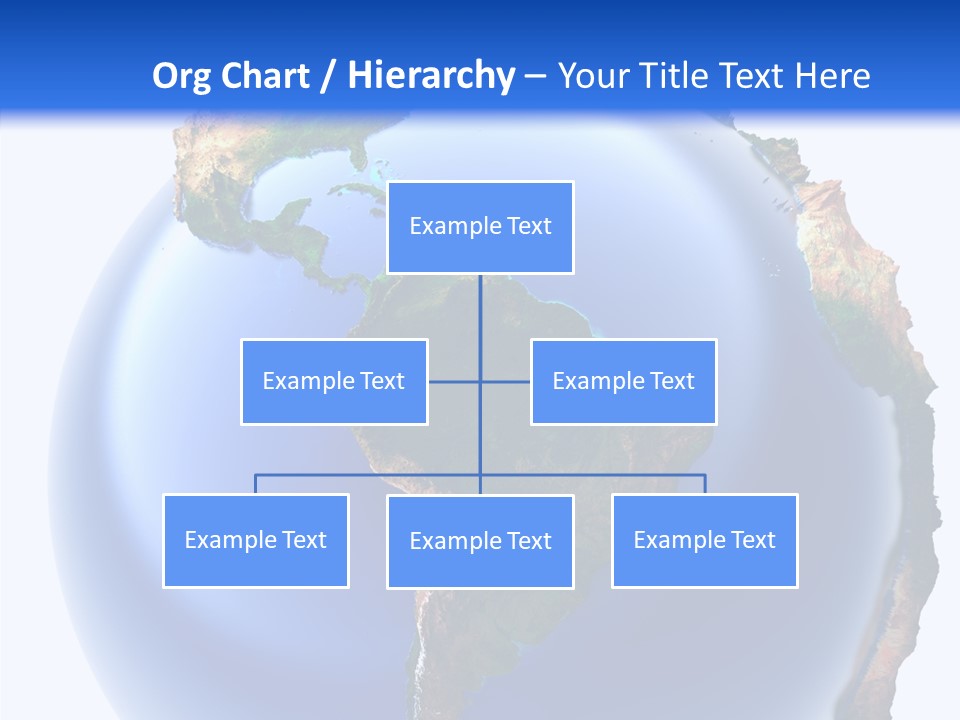 Org Chart / Hierarchy – Your Title Text Here

Example Text

Example Text

Example Text

Example Text

Example Text

Example Text